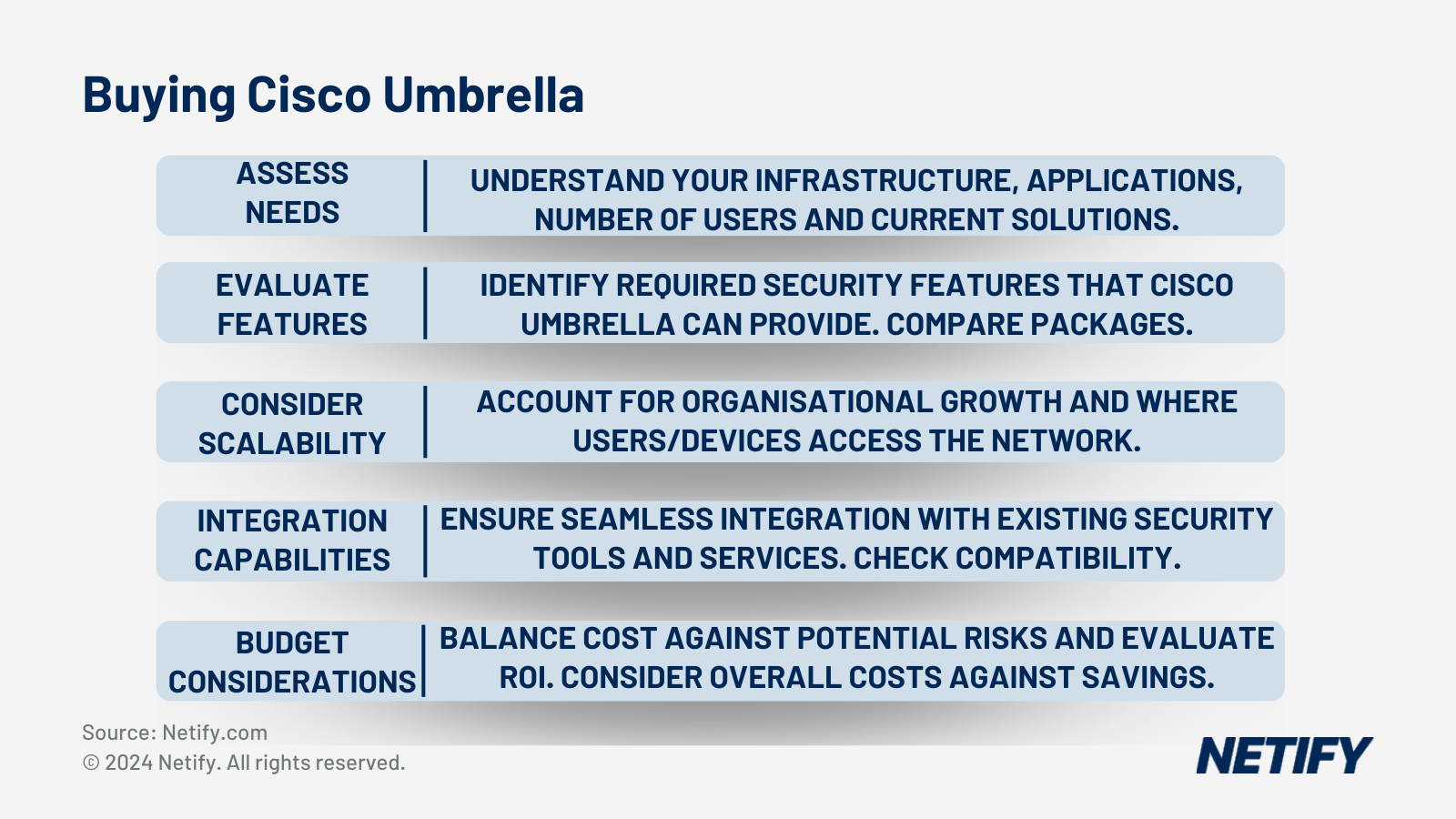 Buying Cisco Umbrella

| ASSESS NEEDS | UNDERSTAND YOUR INFRASTRUCTURE, APPLICATIONS, NUMBER OF USERS AND CURRENT SOLUTIONS. |
|---|---|
| EVALUATE FEATURES | IDENTIFY REQUIRED SECURITY FEATURES THAT CISCO UMBRELLA CAN PROVIDE. COMPARE PACKAGES. |
| CONSIDER SCALABILITY | ACCOUNT FOR ORGANISATIONAL GROWTH AND WHERE USERS/DEVICES ACCESS THE NETWORK. |
| INTEGRATION CAPABILITIES | ENSURE SEAMLESS INTEGRATION WITH EXISTING SECURITY TOOLS AND SERVICES. CHECK COMPATIBILITY. |
| BUDGET CONSIDERATIONS | BALANCE COST AGAINST POTENTIAL RISKS AND EVALUATE ROI. CONSIDER OVERALL COSTS AGAINST SAVINGS. |

Source: Netify.com
© 2024 Netify. All rights reserved.

NETIFY